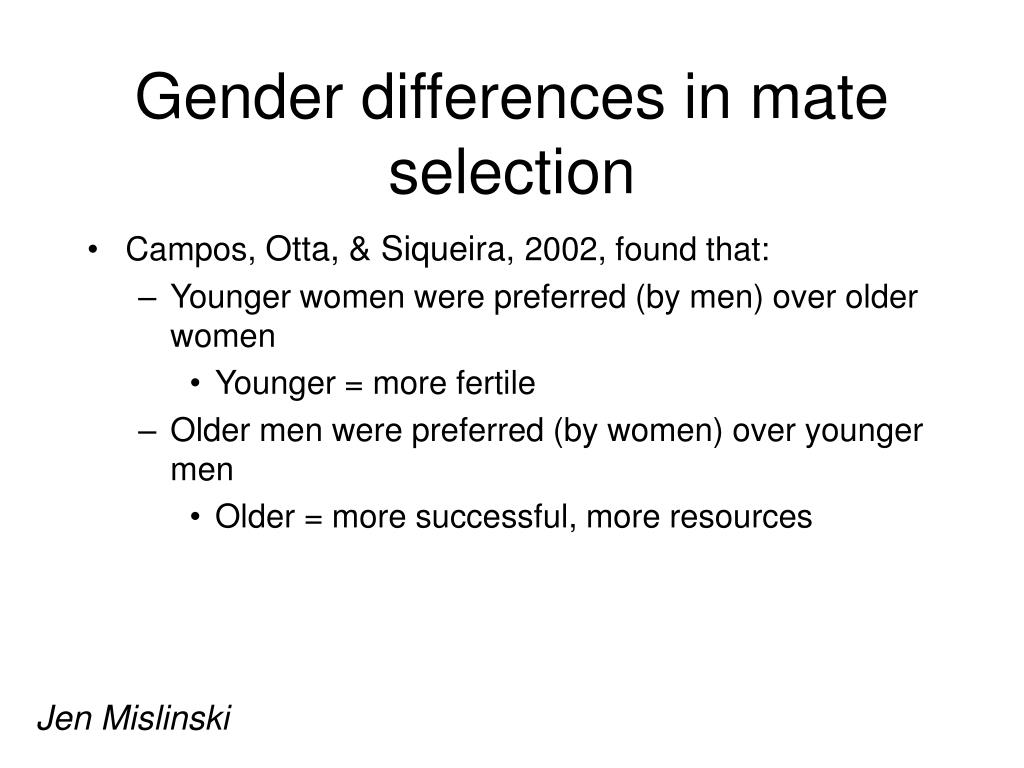 Gender differences in mate selection

• Campos, Otta, & Siqueira, 2002, found that:
– Younger women were preferred (by men) over older women
• Younger = more fertile
– Older men were preferred (by women) over younger men
• Older = more successful, more resources

Jen Mislinski